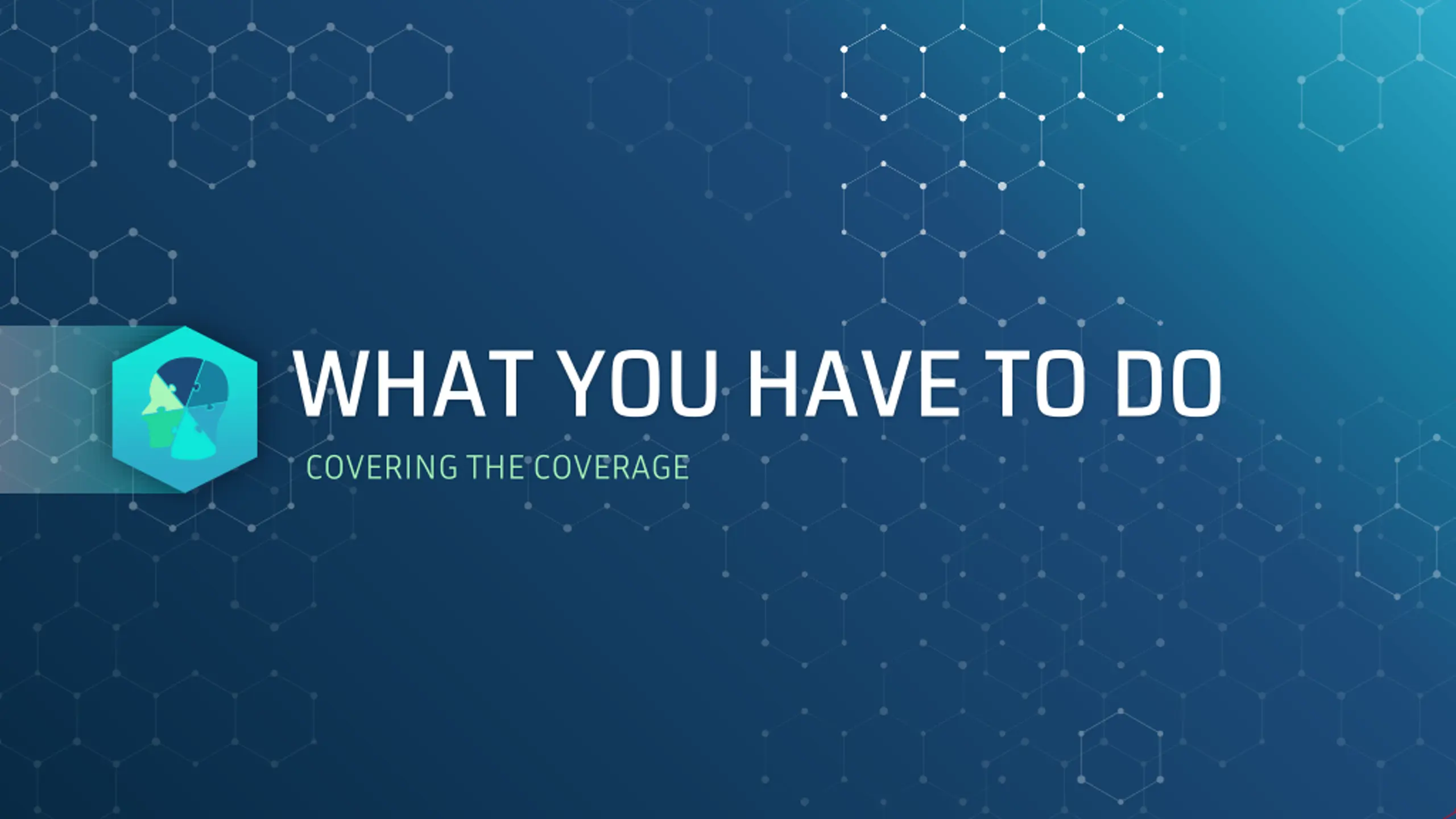 WHAT YOU HAVE TO DO

COVERING THE COVERAGE